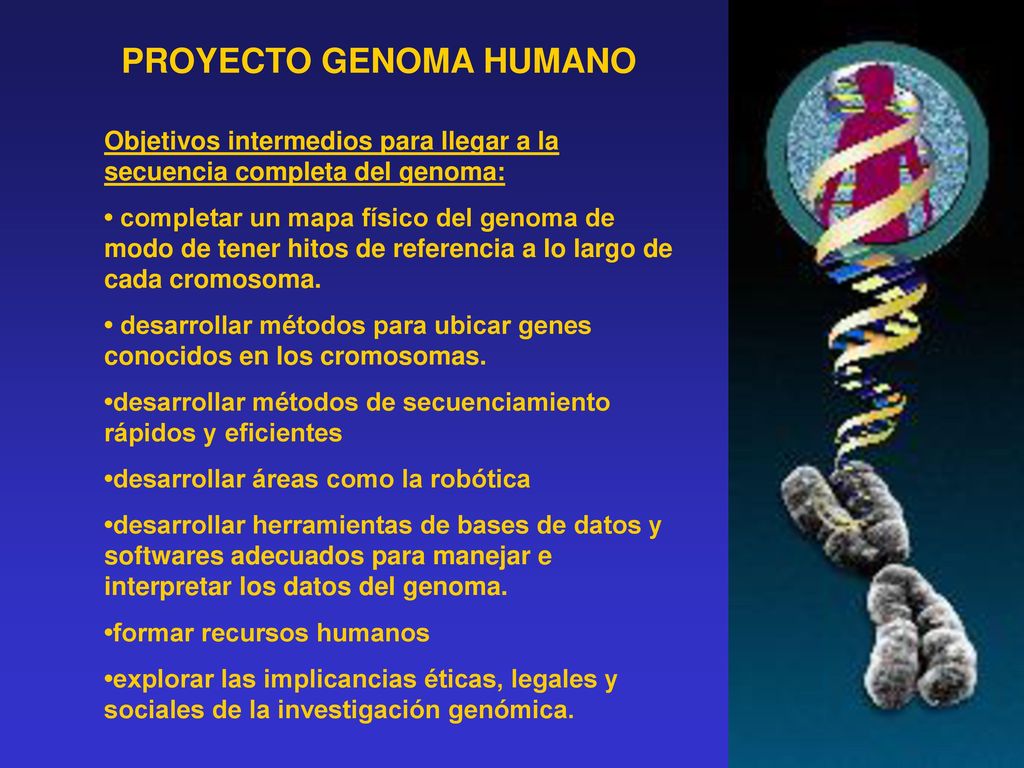 PROYECTO GENOMA HUMANO

Objetivos intermedios para llegar a la secuencia completa del genoma:

• completar un mapa físico del genoma de modo de tener hitos de referencia a lo largo de cada cromosoma.

• desarrollar métodos para ubicar genes conocidos en los cromosomas.

•desarrollar métodos de secuenciamiento rápidos y eficientes

•desarrollar áreas como la robótica

•desarrollar herramientas de bases de datos y softwares adecuados para manejar e interpretar los datos del genoma.

•formar recursos humanos

•explorar las implicancias éticas, legales y sociales de la investigación genómica.